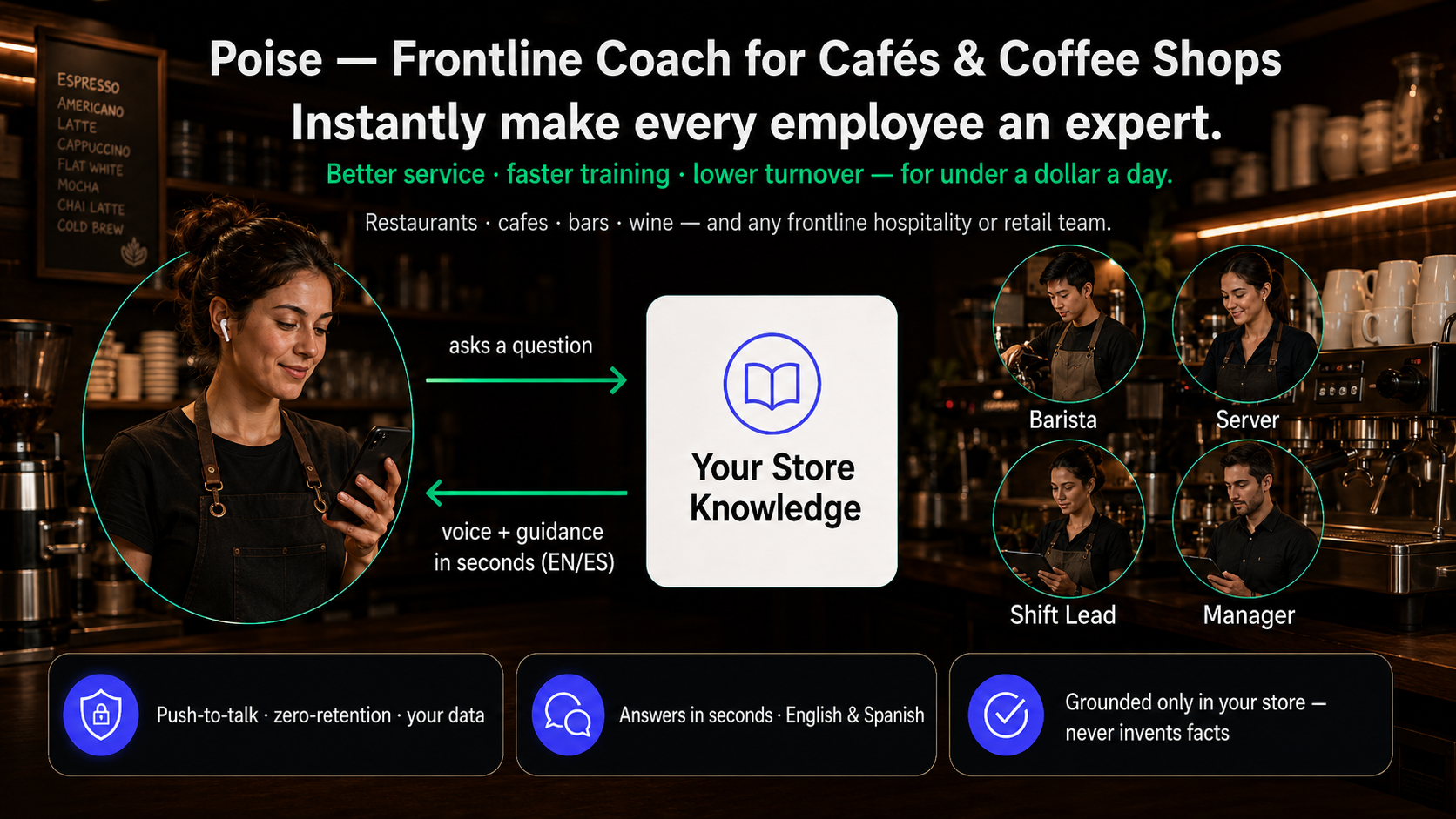 ESPRESSO
AMERICANO
LATTE
CAPPUCCINO
FLAT WHITE
MOCHA
CHAI LATTE
COLD BREW

Poise — Frontline Coach for Cafés & Coffee Shops
Instantly make every employee an expert.

Better service · faster training · lower turnover — for under a dollar a day.

Restaurants · cafes · bars · wine — and any frontline hospitality or retail team.

asks a question

voice + guidance in seconds (EN/ES)

Your Store Knowledge

Barista

Server

Shift Lead

Manager

Push-to-talk · zero-retention · your data

Answers in seconds · English & Spanish

Grounded only in your store — never invents facts